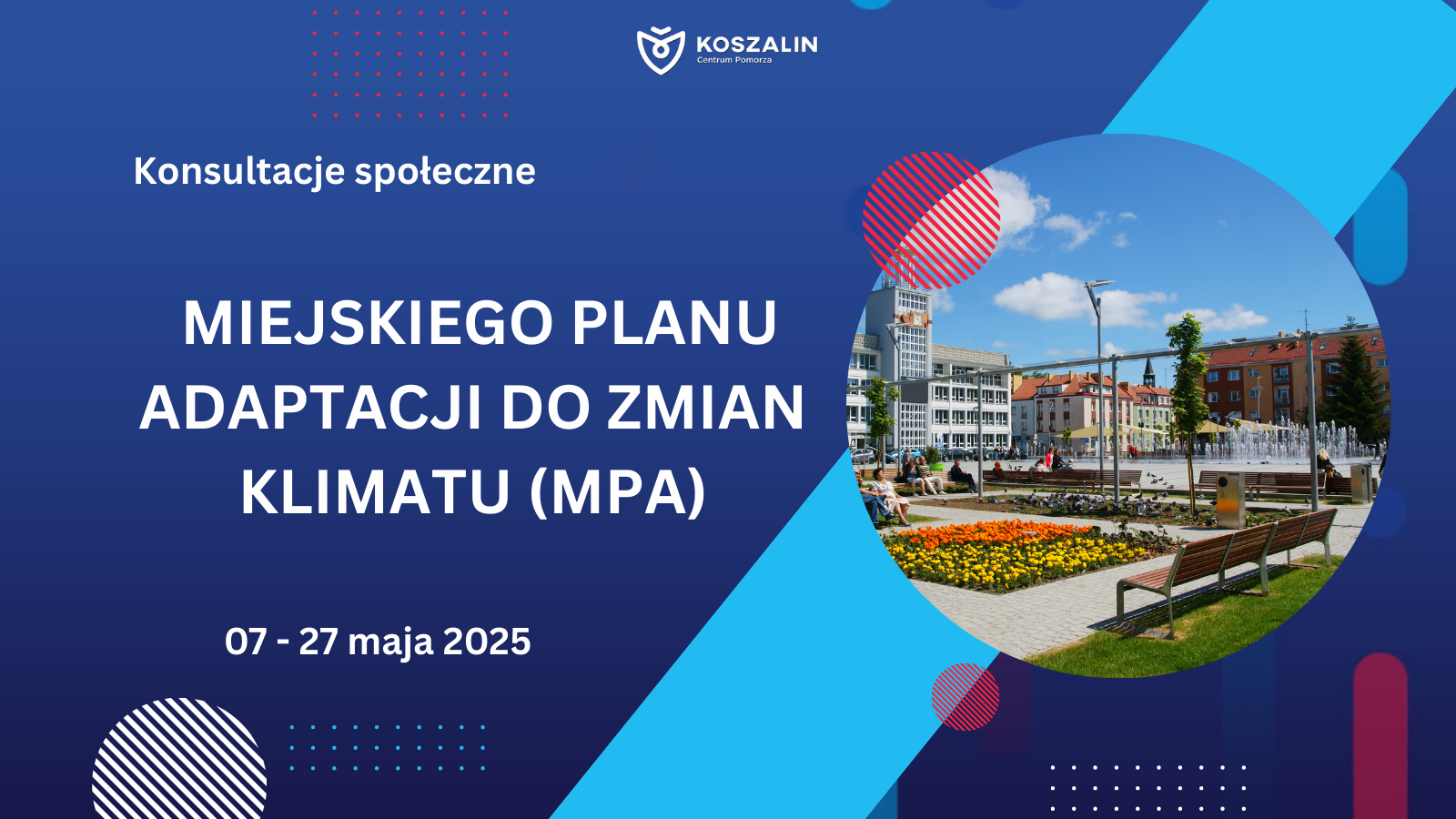 KOSZALIN
Centrum Pomorza

Konsultacje społeczne

MIEJSKIEGO PLANU ADAPTACJI DO ZMIAN KLIMATU (MPA)

07 - 27 maja 2025